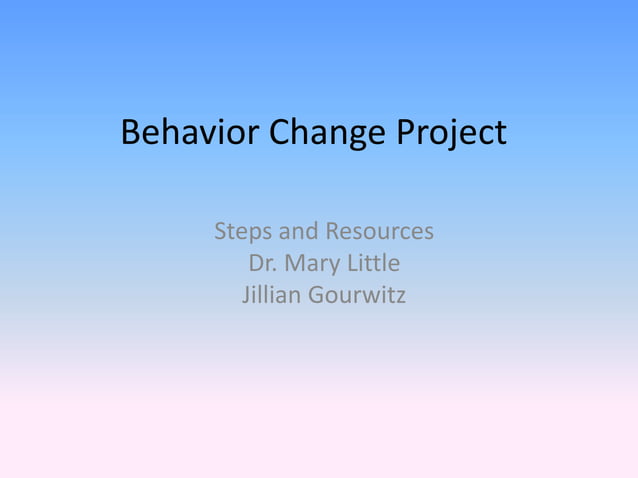 Behavior Change Project

Steps and Resources
Dr. Mary Little
Jillian Gourwitz